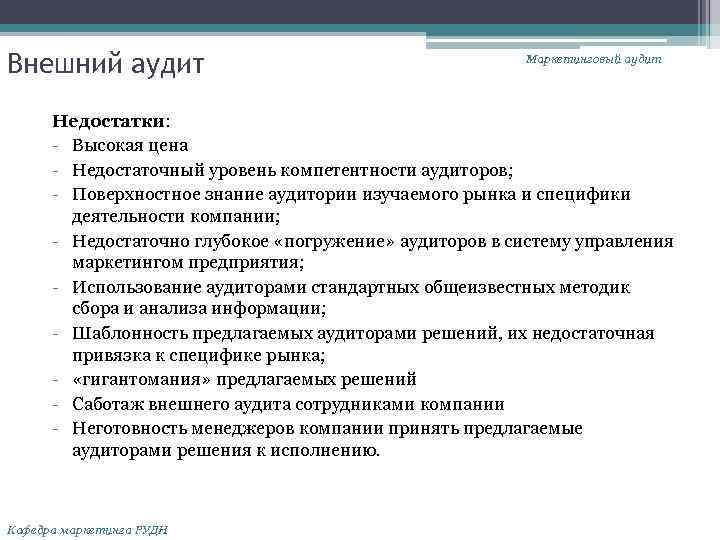 Внешний аудит

Маркетинговый аудит

**Недостатки**:
- Высокая цена
- Недостаточный уровень компетентности аудиторов;
- Поверхностное знание аудитории изучаемого рынка и специфики деятельности компании;
- Недостаточно глубокое «погружение» аудиторов в систему управления маркетингом предприятия;
- Использование аудиторами стандартных общеизвестных методик сбора и анализа информации;
- Шаблонность предлагаемых аудиторами решений, их недостаточная привязка к специфике рынка;
- «гигантомания» предлагаемых решений
- Саботаж внешнего аудита сотрудниками компании
- Неготовность менеджеров компании принять предлагаемые аудиторами решения к исполнению.

Кафедра маркетинга РУДН